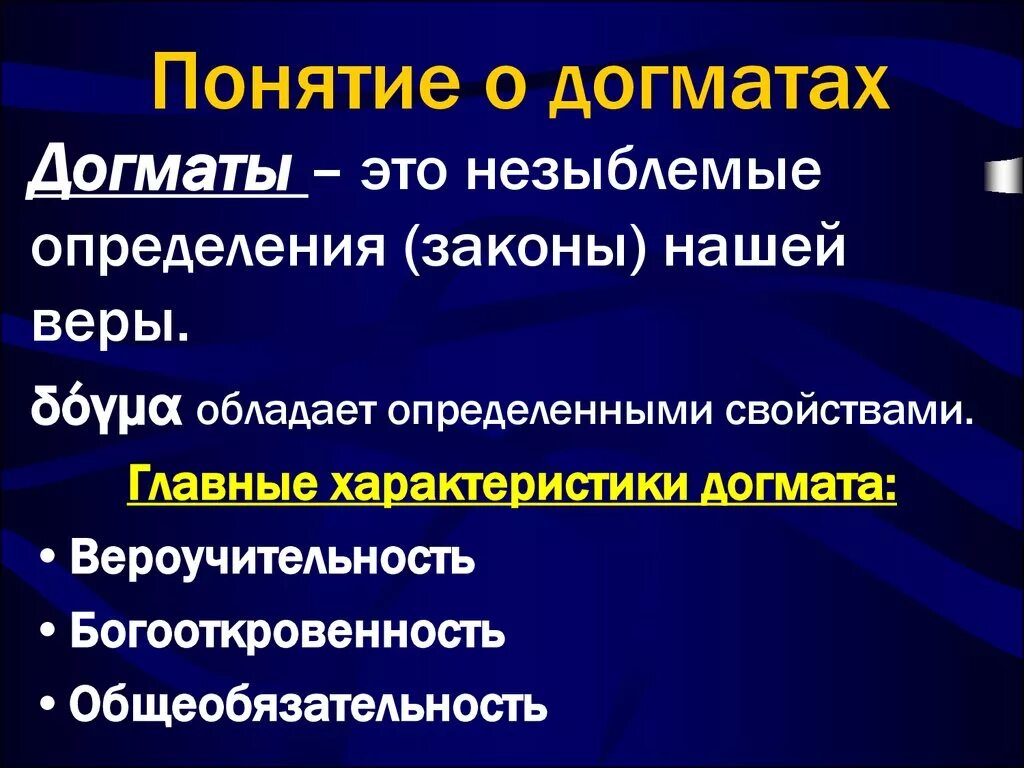 Понятие о догматах

Догматы – это незыблемые определения (законы) нашей веры.

δόγμα обладает определенными свойствами.

Главные характеристики догмата:

• Вероучительность
• Богооткровенность
• Общеобязательность